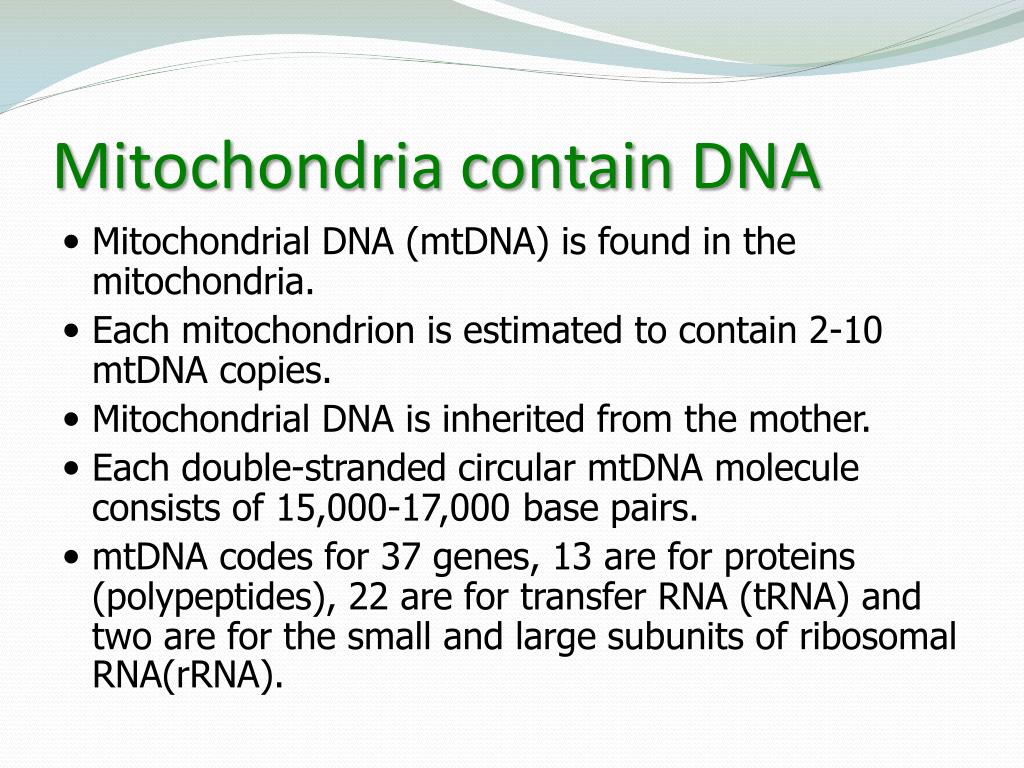 Mitochondria contain DNA

• Mitochondrial DNA (mtDNA) is found in the mitochondria.
• Each mitochondrion is estimated to contain 2-10 mtDNA copies.
• Mitochondrial DNA is inherited from the mother.
• Each double-stranded circular mtDNA molecule consists of 15,000-17,000 base pairs.
• mtDNA codes for 37 genes, 13 are for proteins (polypeptides), 22 are for transfer RNA (tRNA) and two are for the small and large subunits of ribosomal RNA(rRNA).